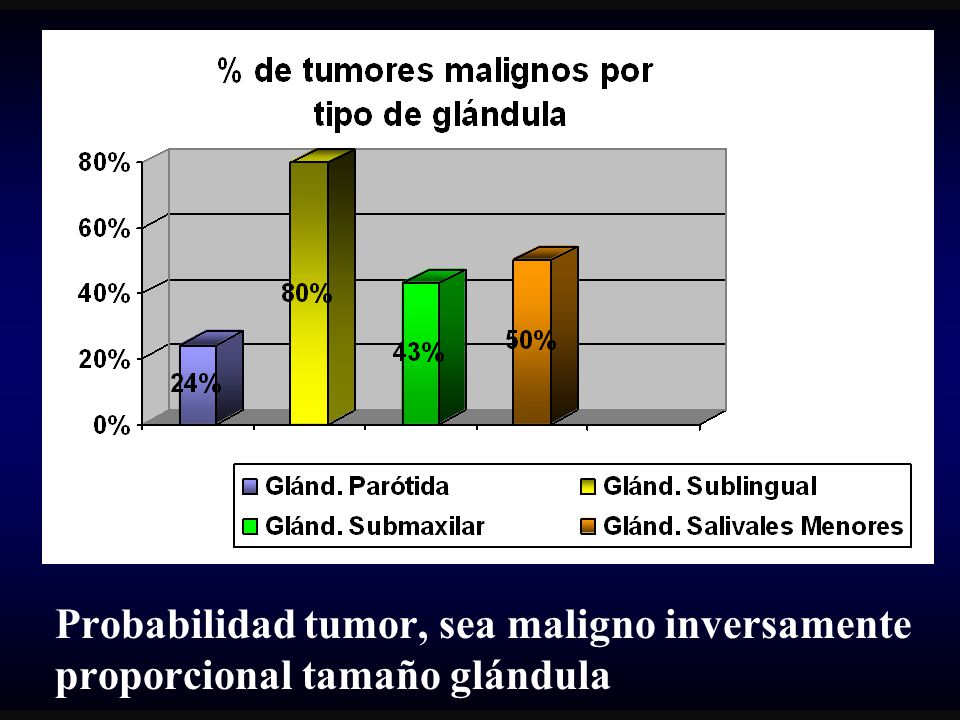 % de tumores malignos por tipo de glándula

80%
60%
40%
20%
0%

24%
80%
43%
50%

Glánd. Parótida
Glánd. Sublingual
Glánd. Submaxilar
Glánd. Salivales Menores

Probabilidad tumor, sea maligno inversamente proporcional tamaño glándula